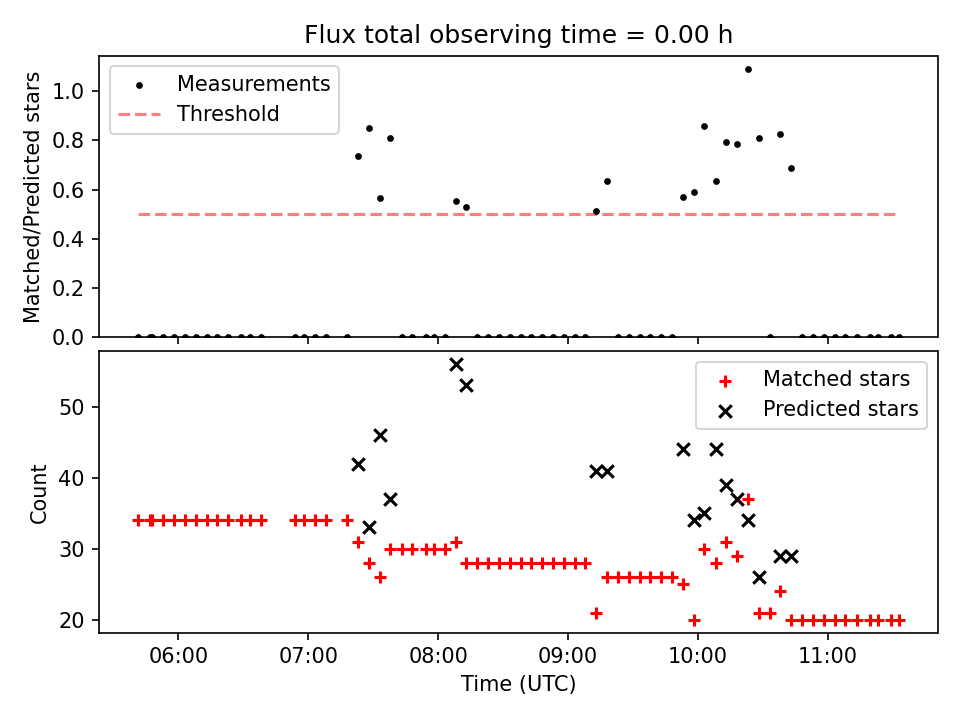 Flux total observing time = 0.00 h

Measurements
Threshold

Matched/Predicted stars

1.0
0.8
0.6
0.4
0.2
0.0

Matched stars
Predicted stars

Count

50
40
30
20

06:00
07:00
08:00
09:00
10:00
11:00

Time (UTC)